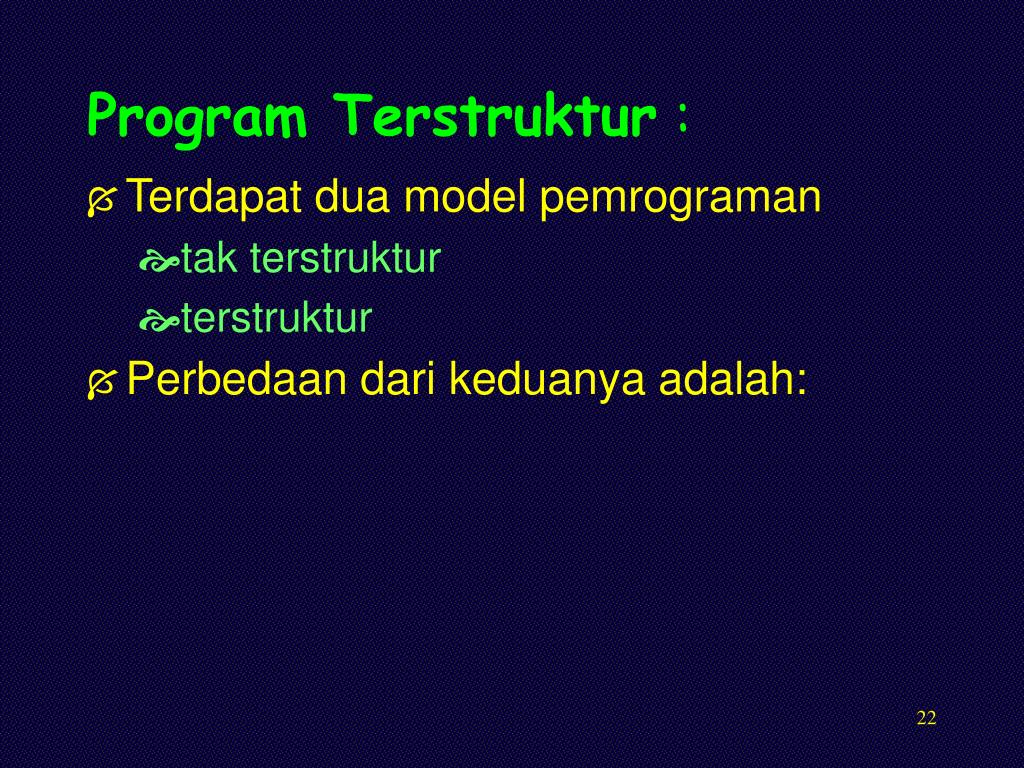 Program Terstruktur :

Terdapat dua model pemrograman

tak terstruktur

terstruktur

Perbedaan dari keduanya adalah:

22